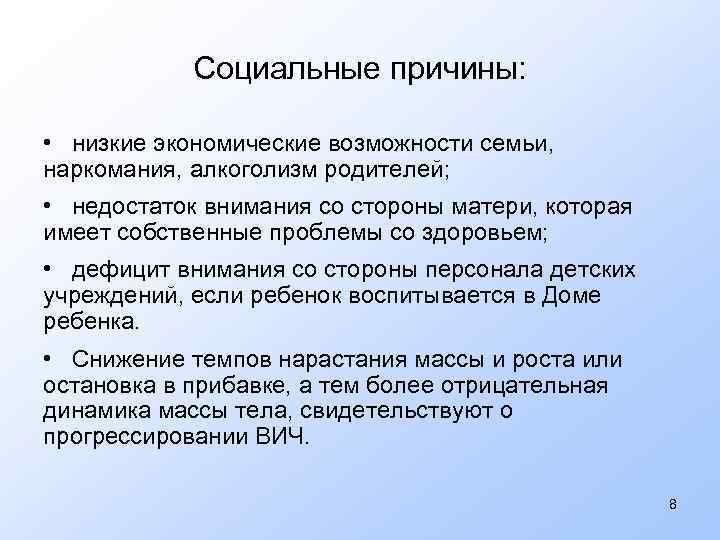 Социальные причины:

• низкие экономические возможности семьи, наркомания, алкоголизм родителей;

• недостаток внимания со стороны матери, которая имеет собственные проблемы со здоровьем;

• дефицит внимания со стороны персонала детских учреждений, если ребенок воспитывается в Доме ребенка.

• Снижение темпов нарастания массы и роста или остановка в прибавке, а тем более отрицательная динамика массы тела, свидетельствуют о прогрессировании ВИЧ.

8